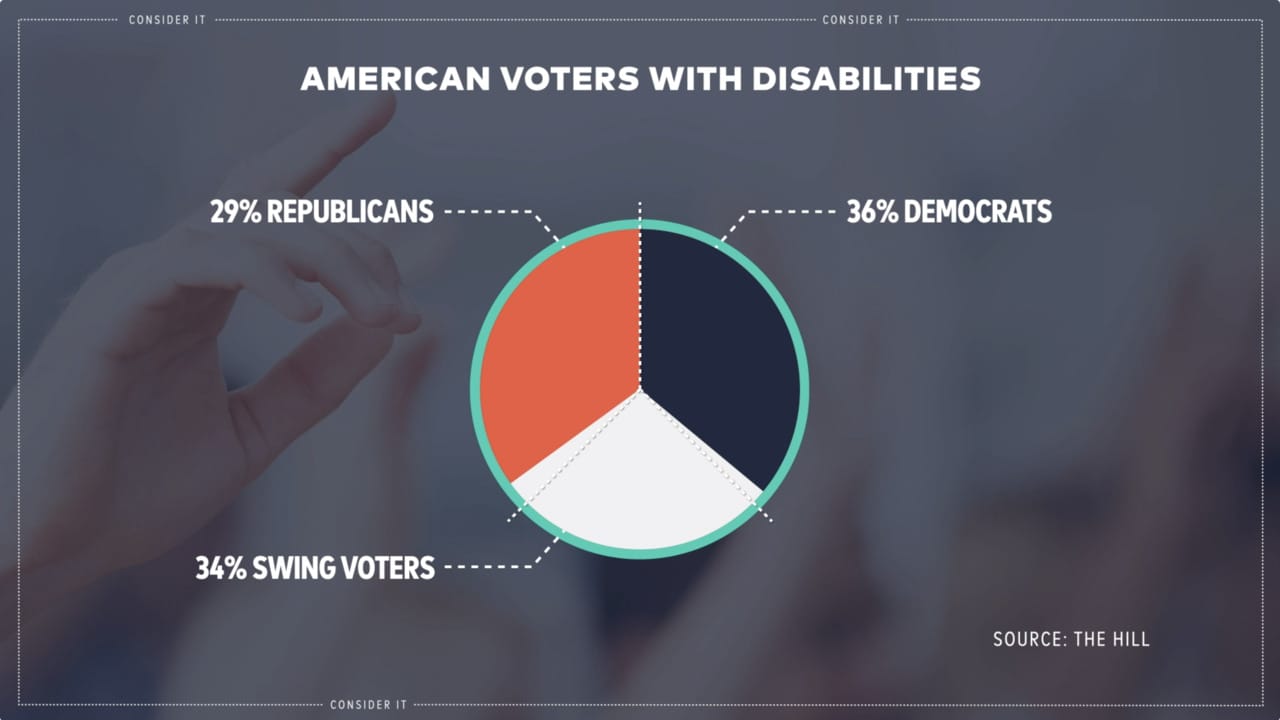 CONSIDER IT
CONSIDER IT

AMERICAN VOTERS WITH DISABILITIES

29% REPUBLICANS
36% DEMOCRATS
34% SWING VOTERS

SOURCE: THE HILL

CONSIDER IT